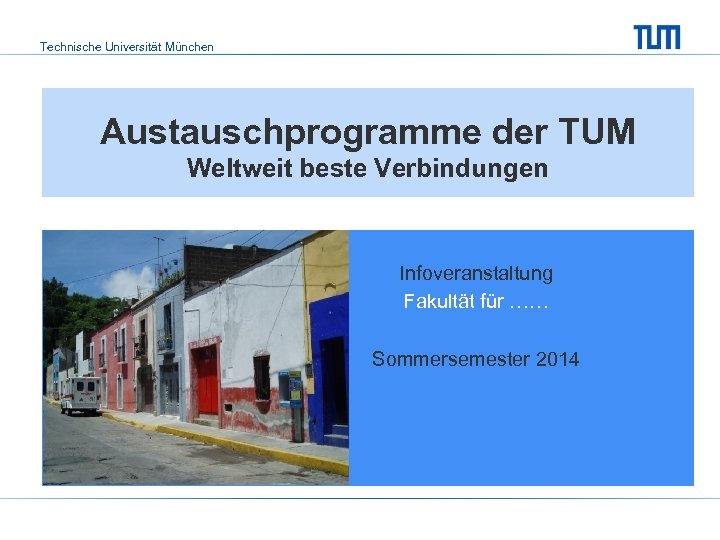 Technische Universität München

TUM

Austauschprogramme der TUM
Weltweit beste Verbindungen

Infoveranstaltung
Fakultät für ……

Sommersemester 2014